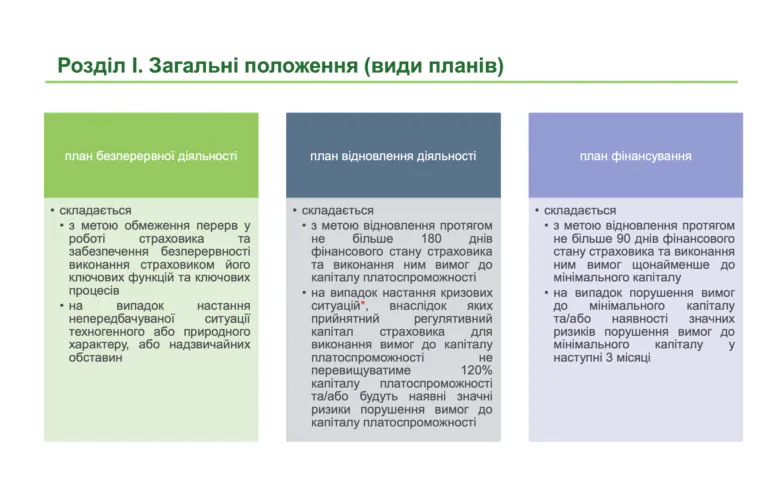 Розділ І. Загальні положення (види планів)

план безперервної діяльності

• складається
• з метою обмеження перерв у роботі страховика та забезпечення безперервності виконання страховиком його ключових функцій та ключових процесів
• на випадок настання непередбачуваної ситуації техногенного або природного характеру, або надзвичайних обставин

план відновлення діяльності

• складається
• з метою відновлення протягом не більше 180 днів фінансового стану страховика та виконання ним вимог до капіталу платоспроможності
• на випадок настання кризових ситуацій*, внаслідок яких прийнятний регулятивний капітал страховика для виконання вимог до капіталу платоспроможності не перевищуватиме 120% капіталу платоспроможності та/або будуть наявні значні ризики порушення вимог до капіталу платоспроможності

план фінансування

• складається
• з метою відновлення протягом не більше 90 днів фінансового стану страховика та виконання ним вимог щонайменше до мінімального капіталу
• на випадок порушення вимог до мінімального капіталу та/або наявності значних ризиків порушення вимог до мінімального капіталу у наступні 3 місяці